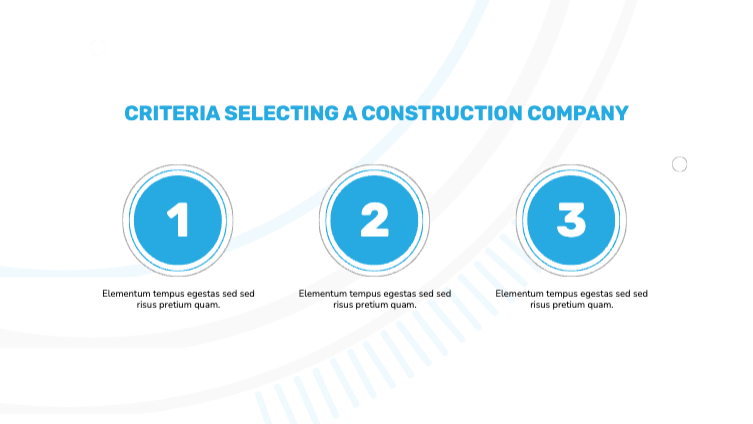 CRITERIA SELECTING A CONSTRUCTION COMPANY

1

Elementum tempus egestas sed sed risus pretium quam.

2

Elementum tempus egestas sed sed risus pretium quam.

3

Elementum tempus egestas sed sed risus pretium quam.